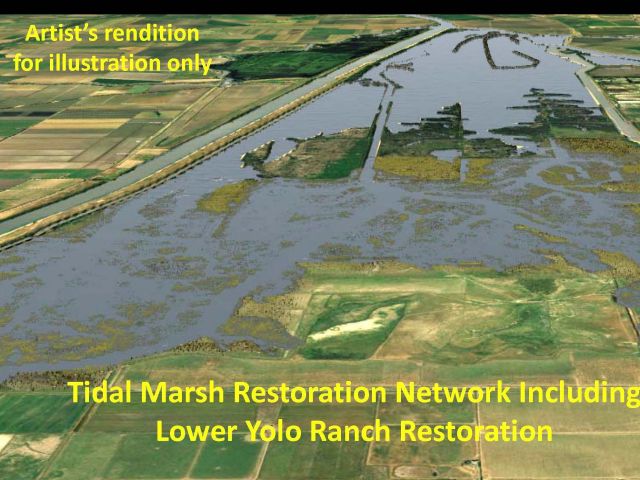 Artist's rendition for illustration only

Tidal Marsh Restoration Network Including Lower Yolo Ranch Restoration